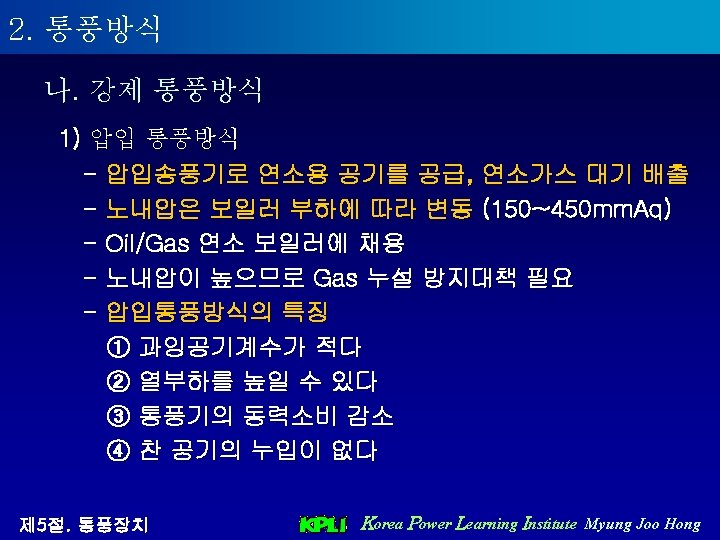 2. 통풍방식

나. 강제 통풍방식

1) 압입 통풍방식

- 압입송풍기로 연소용 공기를 공급, 연소가스 대기 배출

- 노내압은 보일러 부하에 따라 변동 (150~450mmAq)

- Oil/Gas 연소 보일러에 채용

- 노내압이 높으므로 Gas 누설 방지대책 필요

- 압입통풍방식의 특징

① 과잉공기계수가 적다

② 열부하를 높일 수 있다

③ 통풍기의 동력소비 감소

④ 찬 공기의 누입이 없다

제5절. 통풍장치

KPLI Korea Power Learning Institute Myung Joo Hong